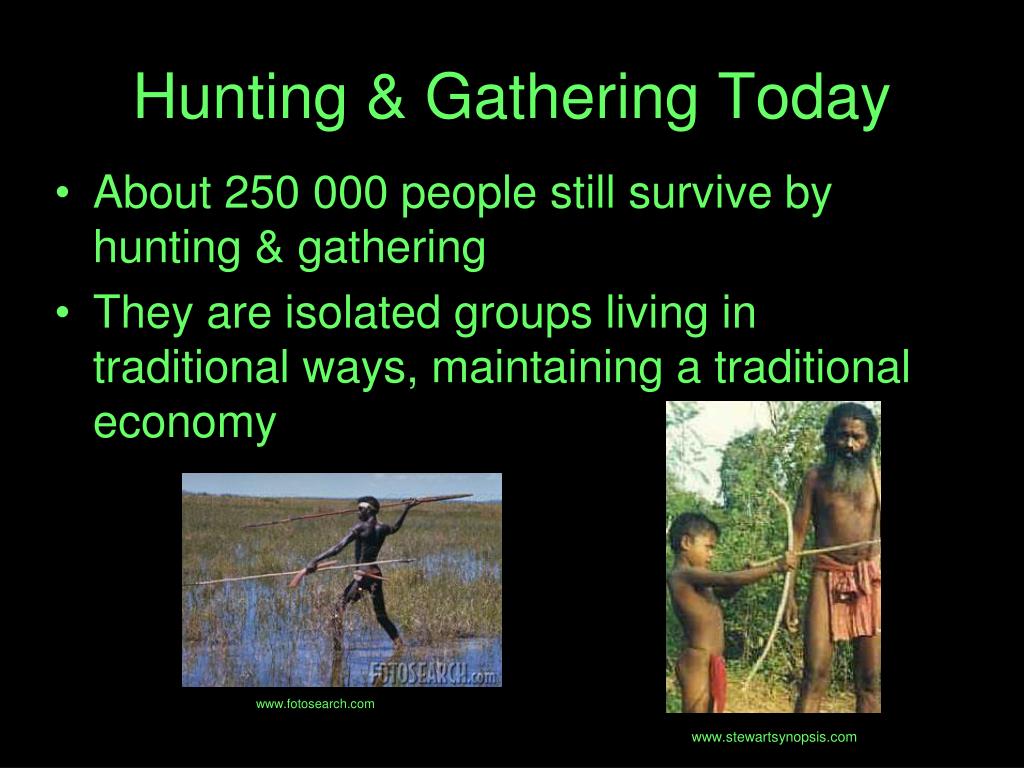 Hunting & Gathering Today

• About 250 000 people still survive by hunting & gathering

• They are isolated groups living in traditional ways, maintaining a traditional economy

FOTOSEARCH.com

www.fotosearch.com

www.stewartsynopsis.com